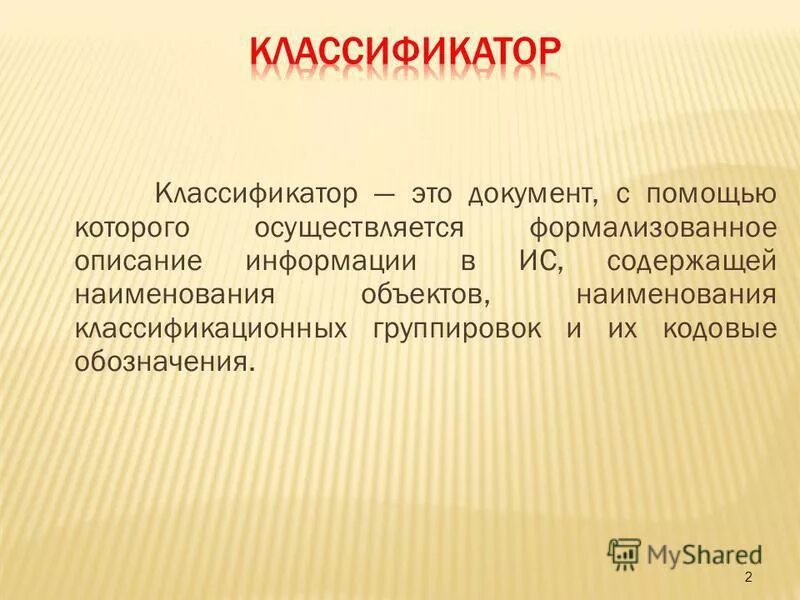 КЛАССИФИКАТОР

Классификатор — это документ, с помощью которого осуществляется формализованное описание информации в ИС, содержащей наименования объектов, наименования классификационных группировок и их кодовые обозначения.

MyShared

2